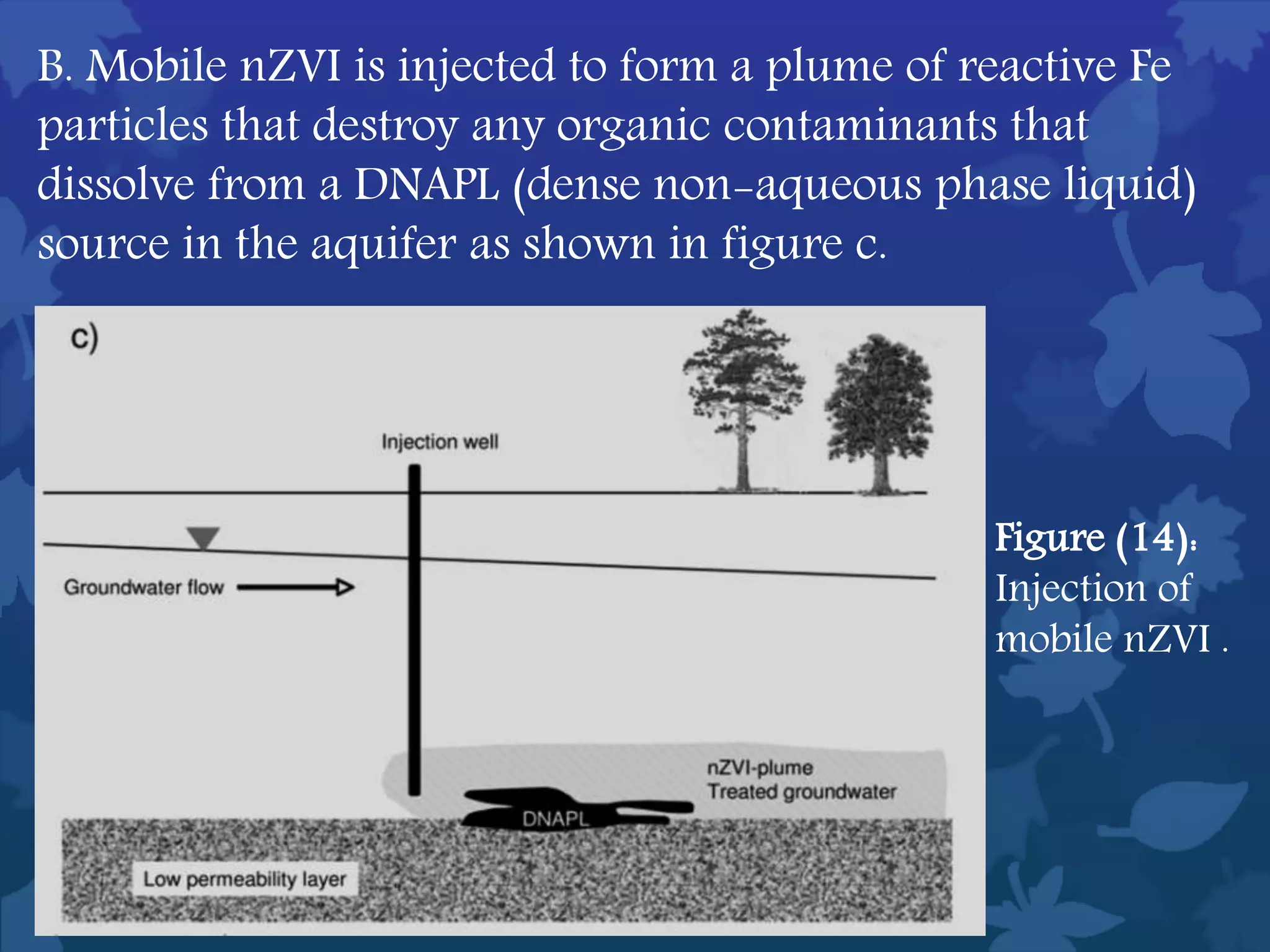 B. Mobile nZVI is injected to form a plume of reactive Fe particles that destroy any organic contaminants that dissolve from a DNAPL (dense non-aqueous phase liquid) source in the aquifer as shown in figure c.

c)

Injection well

Groundwater flow

nZVI-plume
Treated groundwater

DNAPL

Low permeability layer

Figure (14): Injection of mobile nZVI .